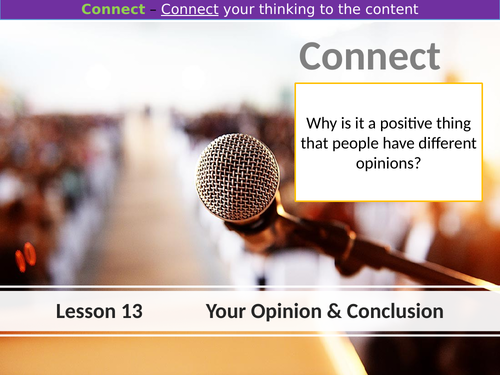 Connect – Connect your thinking to the content

Connect

Why is it a positive thing that people have different opinions?

Lesson 13 Your Opinion & Conclusion